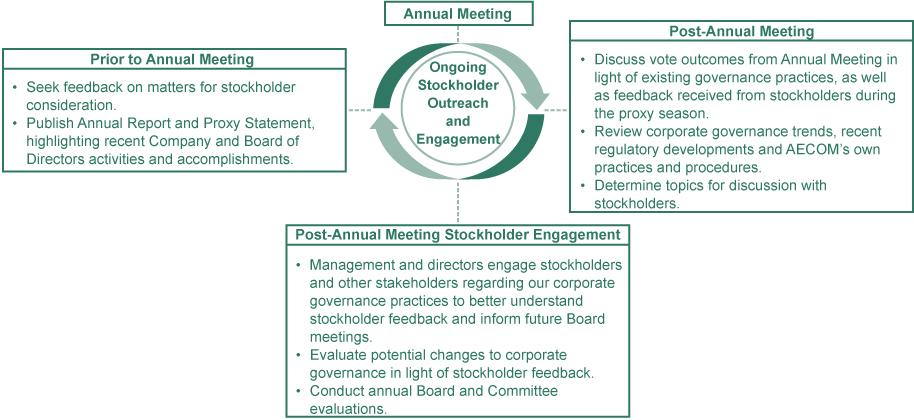 Annual Meeting

Prior to Annual Meeting

• Seek feedback on matters for stockholder consideration.
• Publish Annual Report and Proxy Statement, highlighting recent Company and Board of Directors activities and accomplishments.

Ongoing Stockholder Outreach and Engagement

Post-Annual Meeting

• Discuss vote outcomes from Annual Meeting in light of existing governance practices, as well as feedback received from stockholders during the proxy season.
• Review corporate governance trends, recent regulatory developments and AECOM's own practices and procedures.
• Determine topics for discussion with stockholders.

Post-Annual Meeting Stockholder Engagement

• Management and directors engage stockholders and other stakeholders regarding our corporate governance practices to better understand stockholder feedback and inform future Board meetings.
• Evaluate potential changes to corporate governance in light of stockholder feedback.
• Conduct annual Board and Committee evaluations.